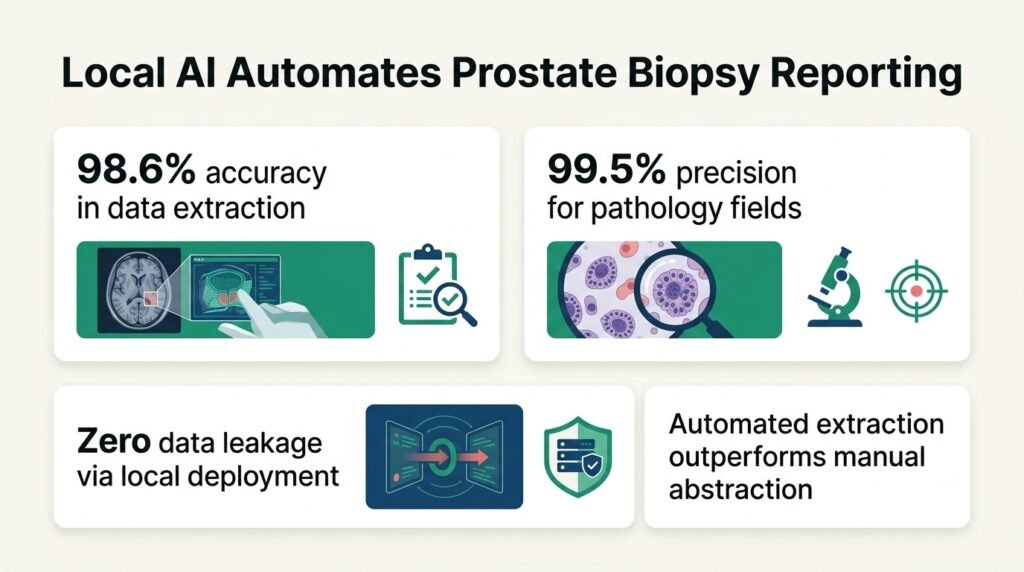 Local AI Automates Prostate Biopsy Reporting

98.6% accuracy in data extraction

99.5% precision for pathology fields

Zero data leakage via local deployment

Automated extraction outperforms manual abstraction